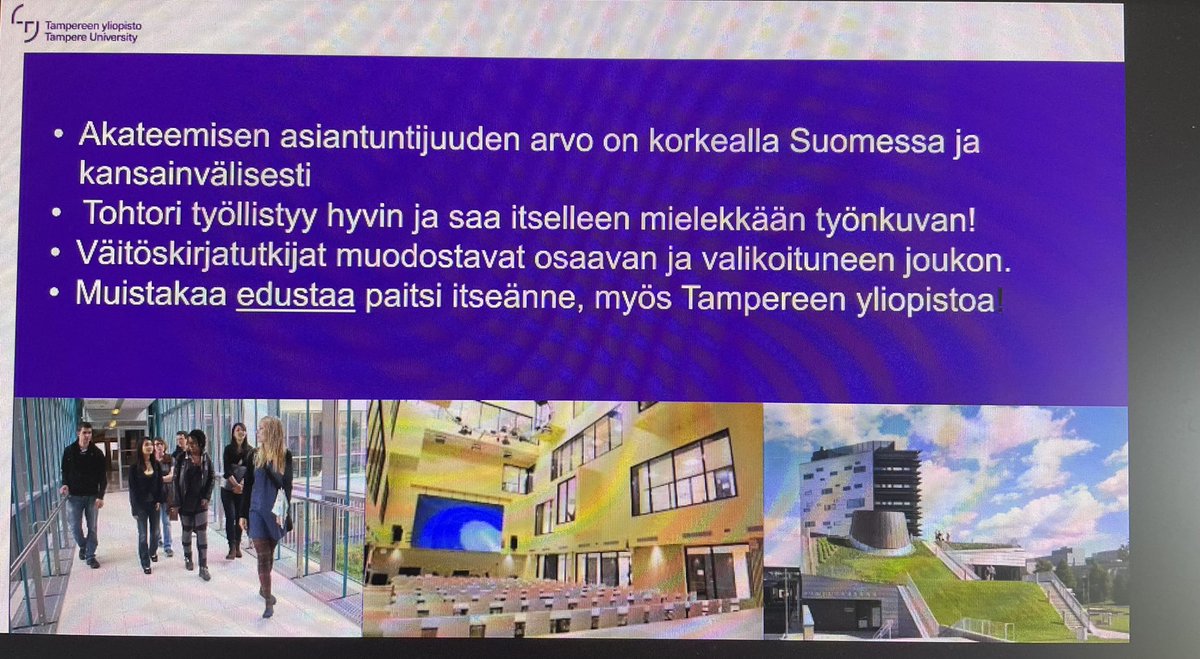 Tampereen yliopisto
Tampere University

• Akateemisen asiantuntijuuden arvo on korkealla Suomessa ja kansainvälisesti
• Tohtori työllistyy hyvin ja saa itselleen mielekkään työnkuvan!
• Väitöskirjatutkijat muodostavat osaavan ja valikoituneen joukon.
• Muistakaa edustaa paitsi itseänne, myös Tampereen yliopistoa!